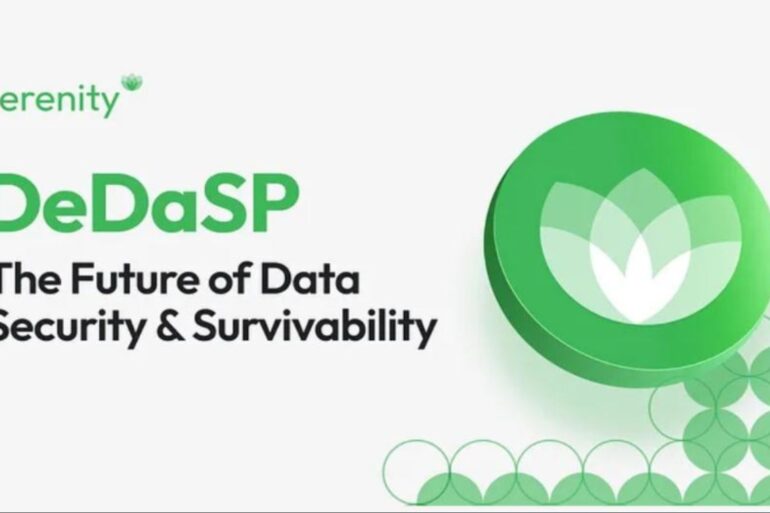 erenity

DeDaSP

The Future of Data Security & Survivability